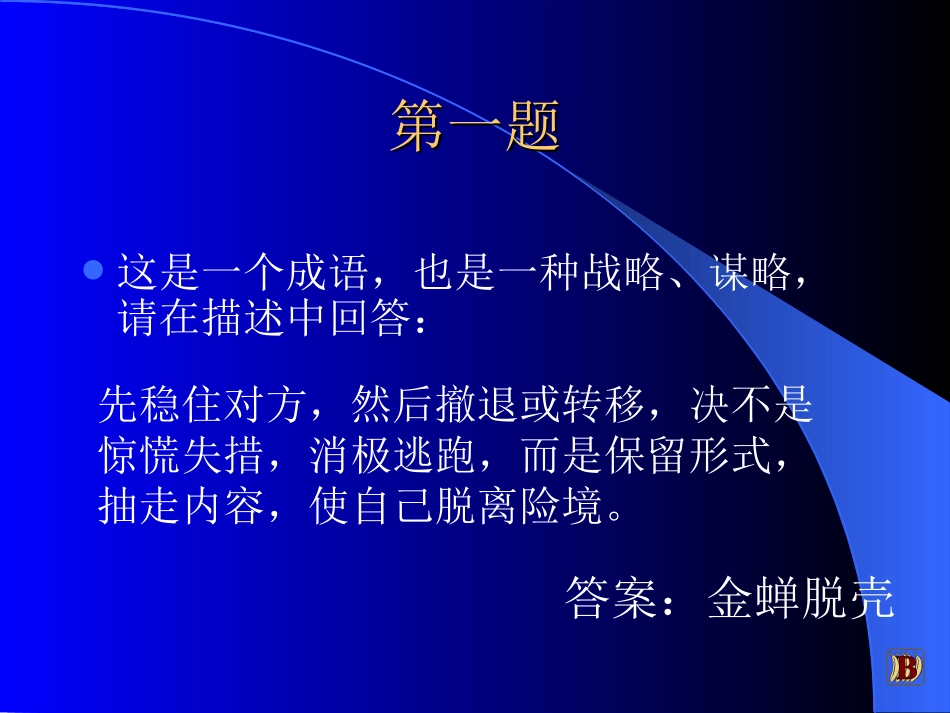 第一题

这是一个成语，也是一种战略、谋略，请在描述中回答：

先稳住对方，然后撤退或转移，决不是惊慌失措，消极逃跑，而是保留形式，抽走内容，使自己脱离险境。

答案：金蝉脱壳

B